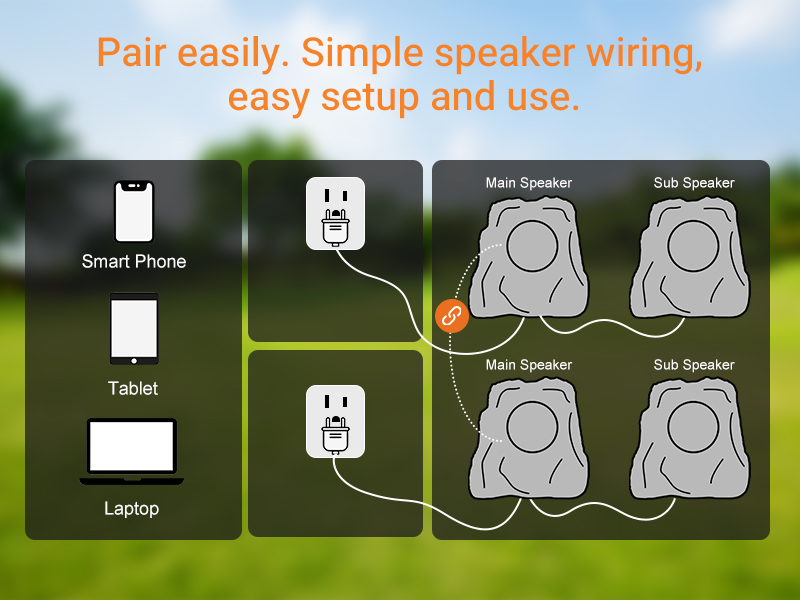 Pair easily. Simple speaker wiring, easy setup and use.

Smart Phone

Tablet

Laptop

Main Speaker

Sub Speaker

Main Speaker

Sub Speaker